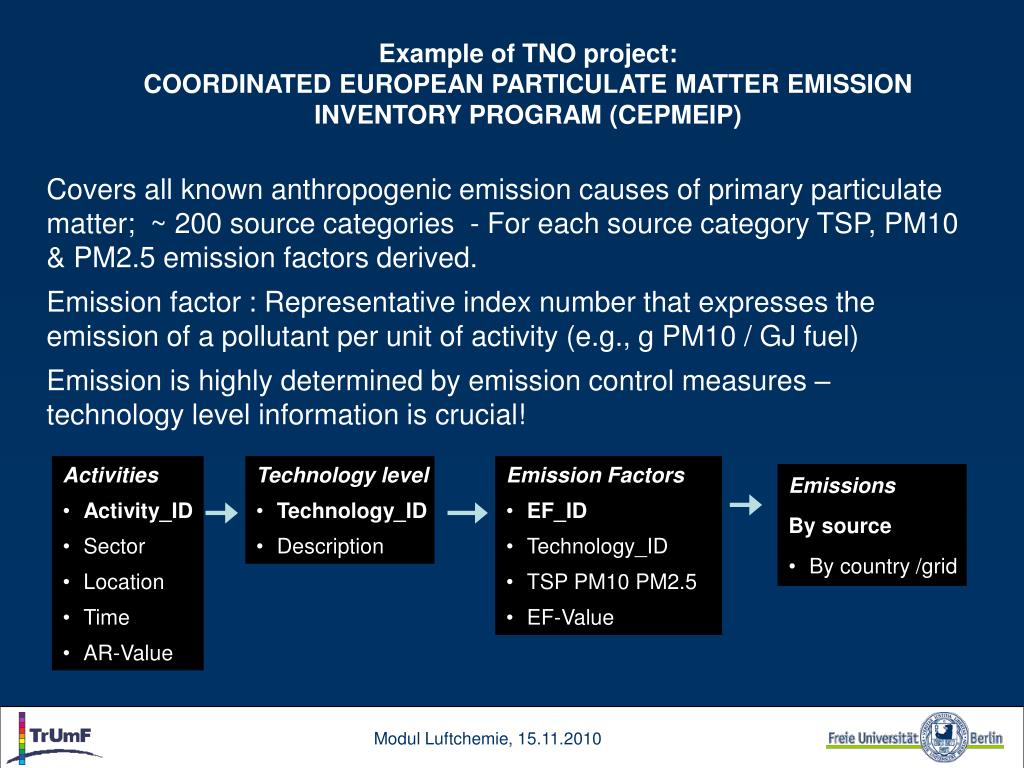 Example of TNO project:
COORDINATED EUROPEAN PARTICULATE MATTER EMISSION INVENTORY PROGRAM (CEPMEIP)

Covers all known anthropogenic emission causes of primary particulate matter; ~ 200 source categories - For each source category TSP, PM10 & PM2.5 emission factors derived.

Emission factor : Representative index number that expresses the emission of a pollutant per unit of activity (e.g., g PM10 / GJ fuel)

Emission is highly determined by emission control measures – technology level information is crucial!

Activities
• Activity_ID
• Sector
• Location
• Time
• AR-Value

Technology level
• Technology_ID
• Description

Emission Factors
• EF_ID
• Technology_ID
• TSP PM10 PM2.5
• EF-Value

Emissions
By source
• By country /grid

TrUmF

Modul Luftchemie, 15.11.2010

Freie Universität Berlin